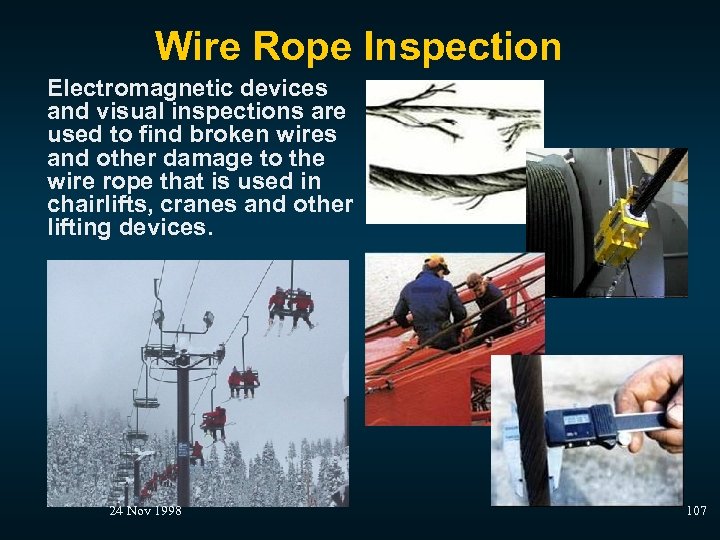 Wire Rope Inspection

Electromagnetic devices and visual inspections are used to find broken wires and other damage to the wire rope that is used in chairlifts, cranes and other lifting devices.

24 Nov 1998

107